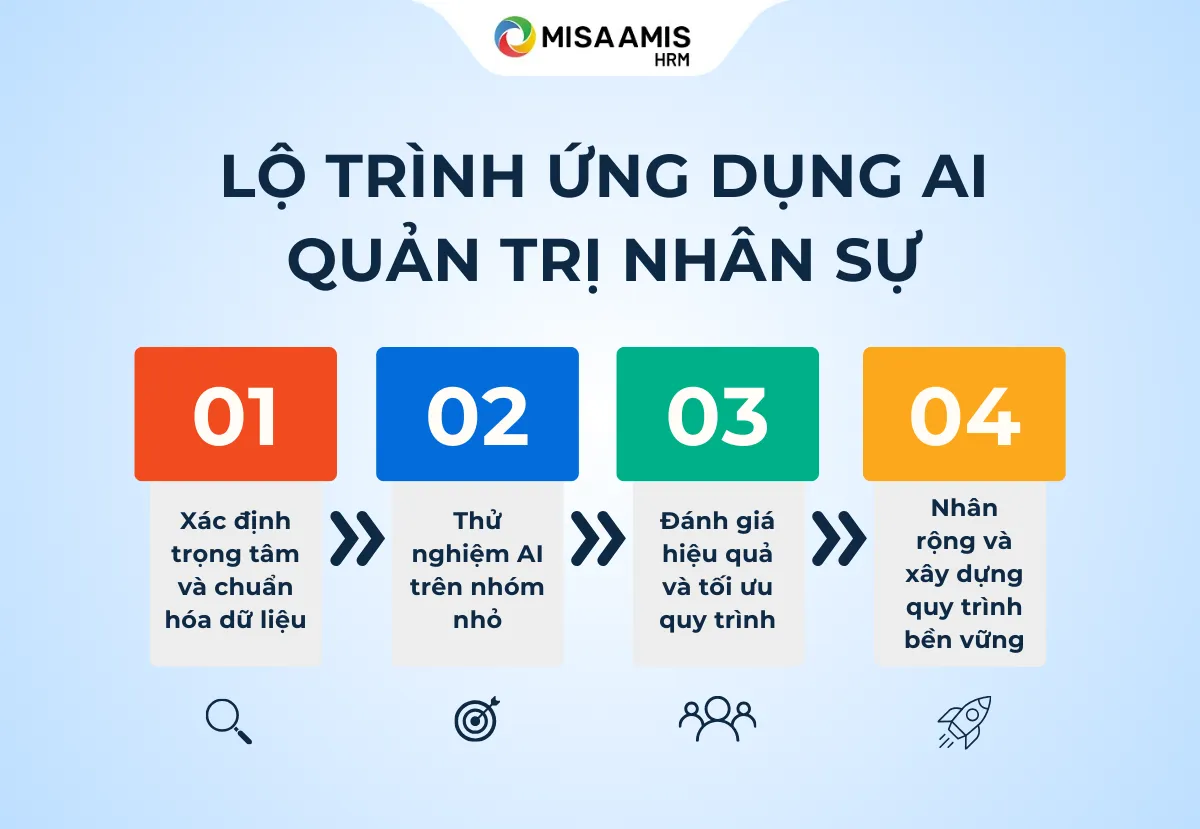 MISA AMIS
HRM

LỘ TRÌNH ỨNG DỤNG AI QUẢN TRỊ NHÂN SỰ

01
Xác định trọng tâm và chuẩn hóa dữ liệu

02
Thử nghiệm AI trên nhóm nhỏ

03
Đánh giá hiệu quả và tối ưu quy trình

04
Nhân rộng và xây dựng quy trình bền vững